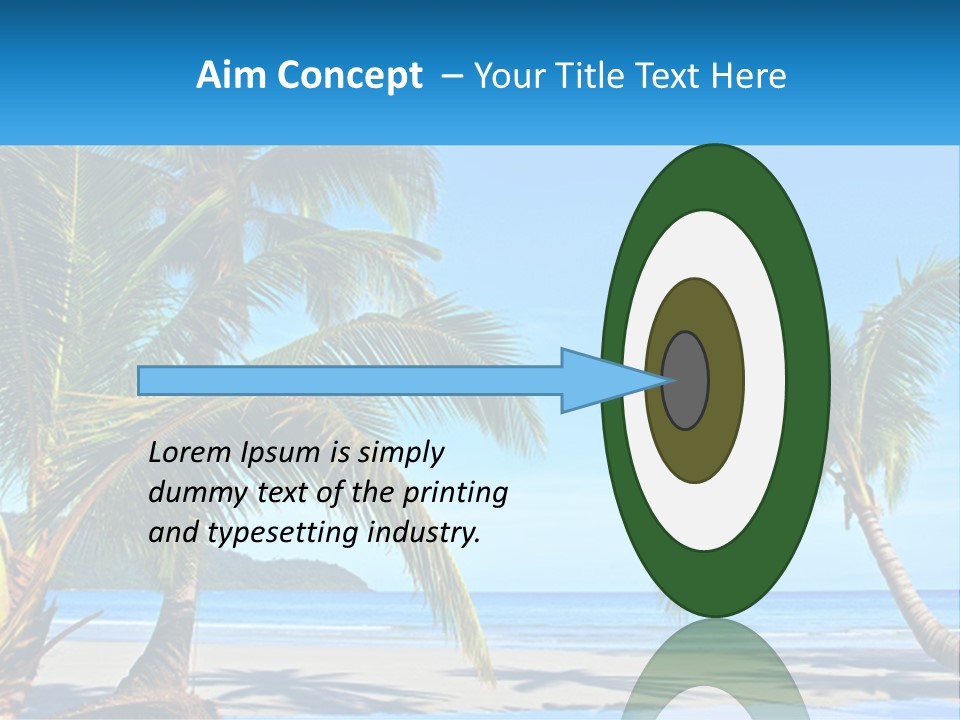 Aim Concept – Your Title Text Here

Lorem Ipsum is simply dummy text of the printing and typesetting industry.